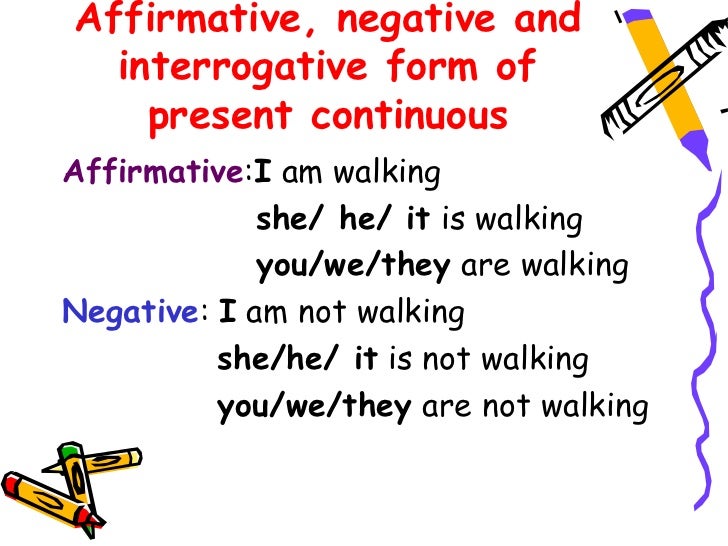 Affirmative, negative and interrogative form of present continuous

Affirmative:I am walking
she/ he/ it is walking
you/we/they are walking

Negative: I am not walking
she/he/ it is not walking
you/we/they are not walking